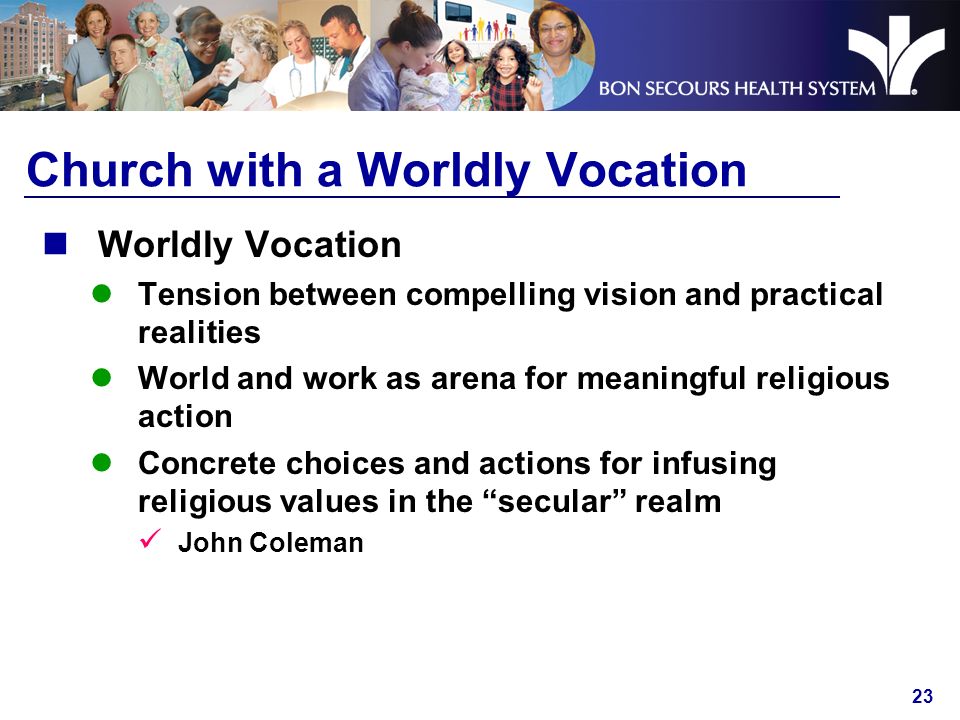 BON SECOURS HEALTH SYSTEM

Church with a Worldly Vocation

Worldly Vocation

Tension between compelling vision and practical realities

World and work as arena for meaningful religious action

Concrete choices and actions for infusing religious values in the “secular” realm

John Coleman

23